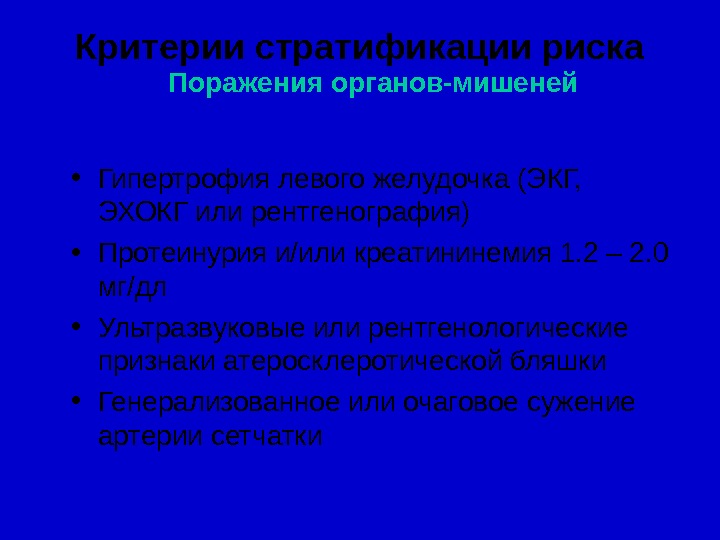 Критерии стратификации риска
Поражения органов-мишеней

• Гипертрофия левого желудочка (ЭКГ, ЭХОКГ или рентгенография)
• Протеинурия и/или креатининемия 1.2 – 2.0 мг/дл
• Ультразвуковые или рентгенологические признаки атеросклеротической бляшки
• Генерализованное или очаговое сужение артерии сетчатки